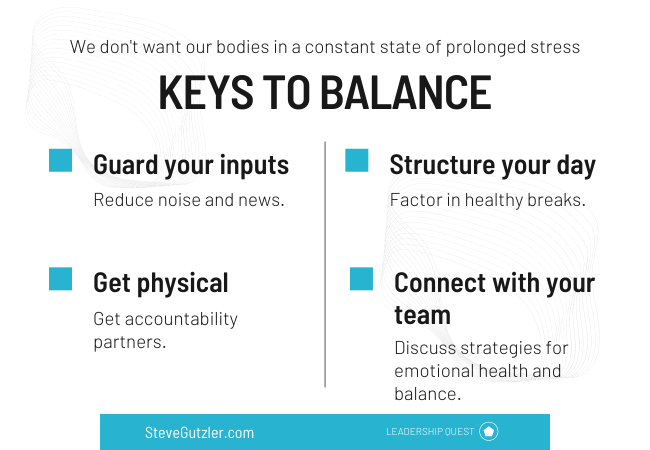 We don't want our bodies in a constant state of prolonged stress

KEYS TO BALANCE

Guard your inputs

Reduce noise and news.

Get physical

Get accountability partners.

Structure your day

Factor in healthy breaks.

Connect with your team

Discuss strategies for emotional health and balance.

SteveGutzler.com

LEADERSHIP QUEST